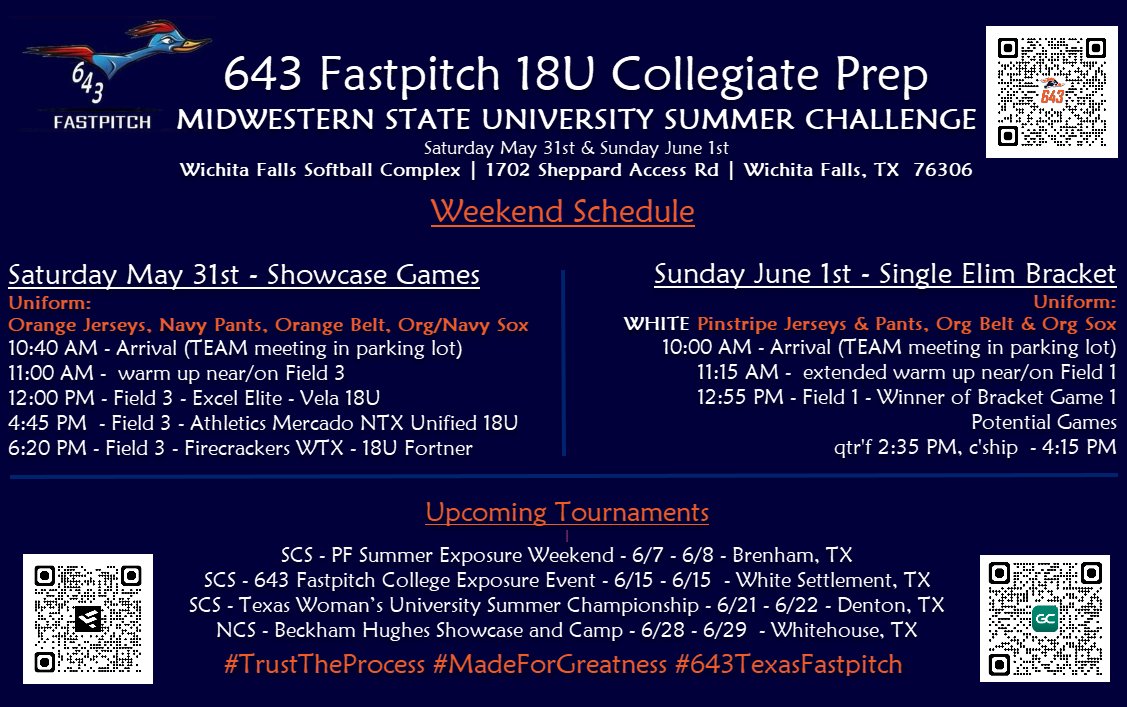 643 FASTPITCH

643 Fastpitch 18U Collegiate Prep
MIDWESTERN STATE UNIVERSITY SUMMER CHALLENGE
Saturday May 31st & Sunday June 1st
Wichita Falls Softball Complex | 1702 Sheppard Access Rd | Wichita Falls, TX 76306

643

Weekend Schedule

Saturday May 31st - Showcase Games
Uniform:
Orange Jerseys, Navy Pants, Orange Belt, Org/Navy Sox
10:40 AM - Arrival (TEAM meeting in parking lot)
11:00 AM - warm up near/on Field 3
12:00 PM - Field 3 - Excel Elite - Vela 18U
4:45 PM - Field 3 - Athletics Mercado NTX Unified 18U
6:20 PM - Field 3 - Firecrackers WTX - 18U Fortner

Sunday June 1st - Single Elim Bracket
Uniform:
WHITE Pinstripe Jerseys & Pants, Org Belt & Org Sox
10:00 AM - Arrival (TEAM meeting in parking lot)
11:15 AM - extended warm up near/on Field 1
12:55 PM - Field 1 - Winner of Bracket Game 1
Potential Games
qtr'f 2:35 PM, c'ship - 4:15 PM

Upcoming Tournaments
SCS - PF Summer Exposure Weekend - 6/7 - 6/8 - Brenham, TX
SCS - 643 Fastpitch College Exposure Event - 6/15 - 6/15 - White Settlement, TX
SCS - Texas Woman's University Summer Championship - 6/21 - 6/22 - Denton, TX
NCS - Beckham Hughes Showcase and Camp - 6/28 - 6/29 - Whitehouse, TX
#TrustTheProcess #MadeForGreatness #643TexasFastpitch

GC